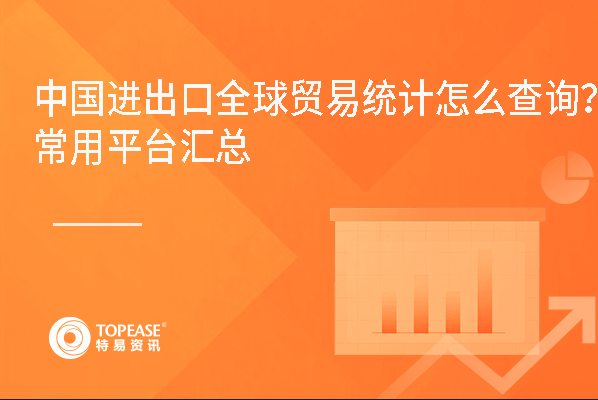 中国进出口全球贸易统计怎么查询?
常用平台汇总

TOPEASE®
特易资讯